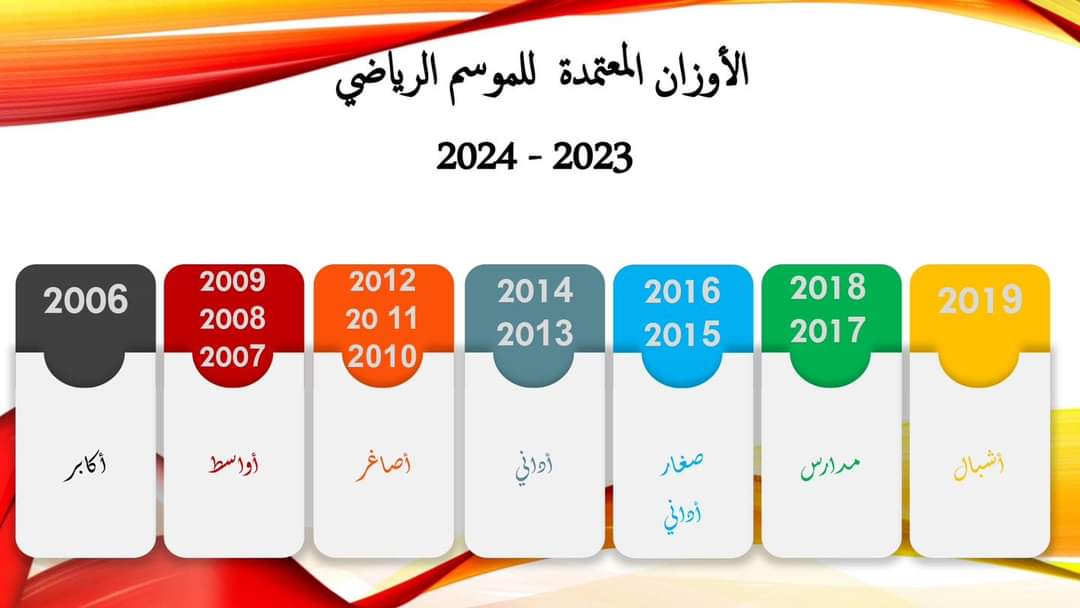 الأوزان المعتمدة للموسم الرياضي

2024 - 2023

2019
أشبال

2018
2017
مدارس

2016
2015
صغار
أداني

2014
2013
أداني

2012
20 11
2010
أصاغر

2009
2008
2007
أواسط

2006
أكابر